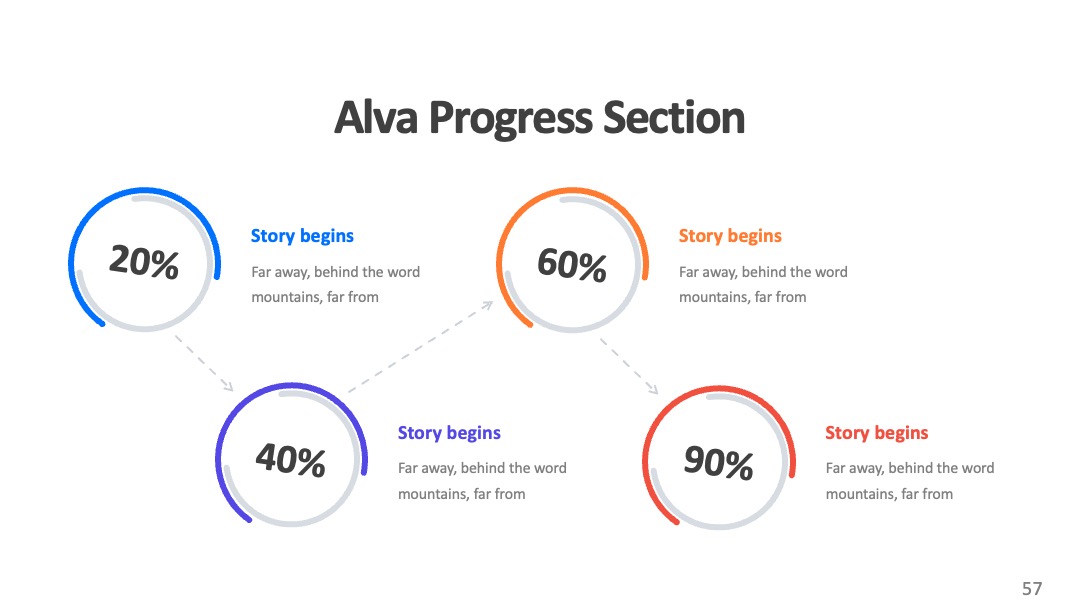 Alva Progress Section

20%

Story begins

Far away, behind the word mountains, far from

60%

Story begins

Far away, behind the word mountains, far from

40%

Story begins

Far away, behind the word mountains, far from

90%

Story begins

Far away, behind the word mountains, far from

57